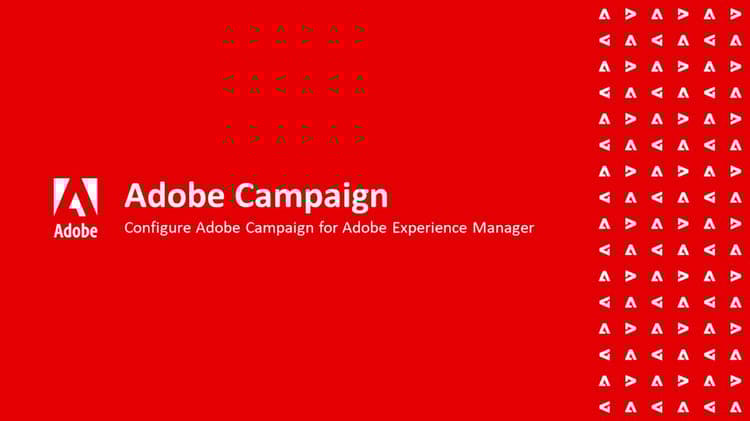 Adobe

Adobe Campaign

Configure Adobe Campaign for Adobe Experience Manager